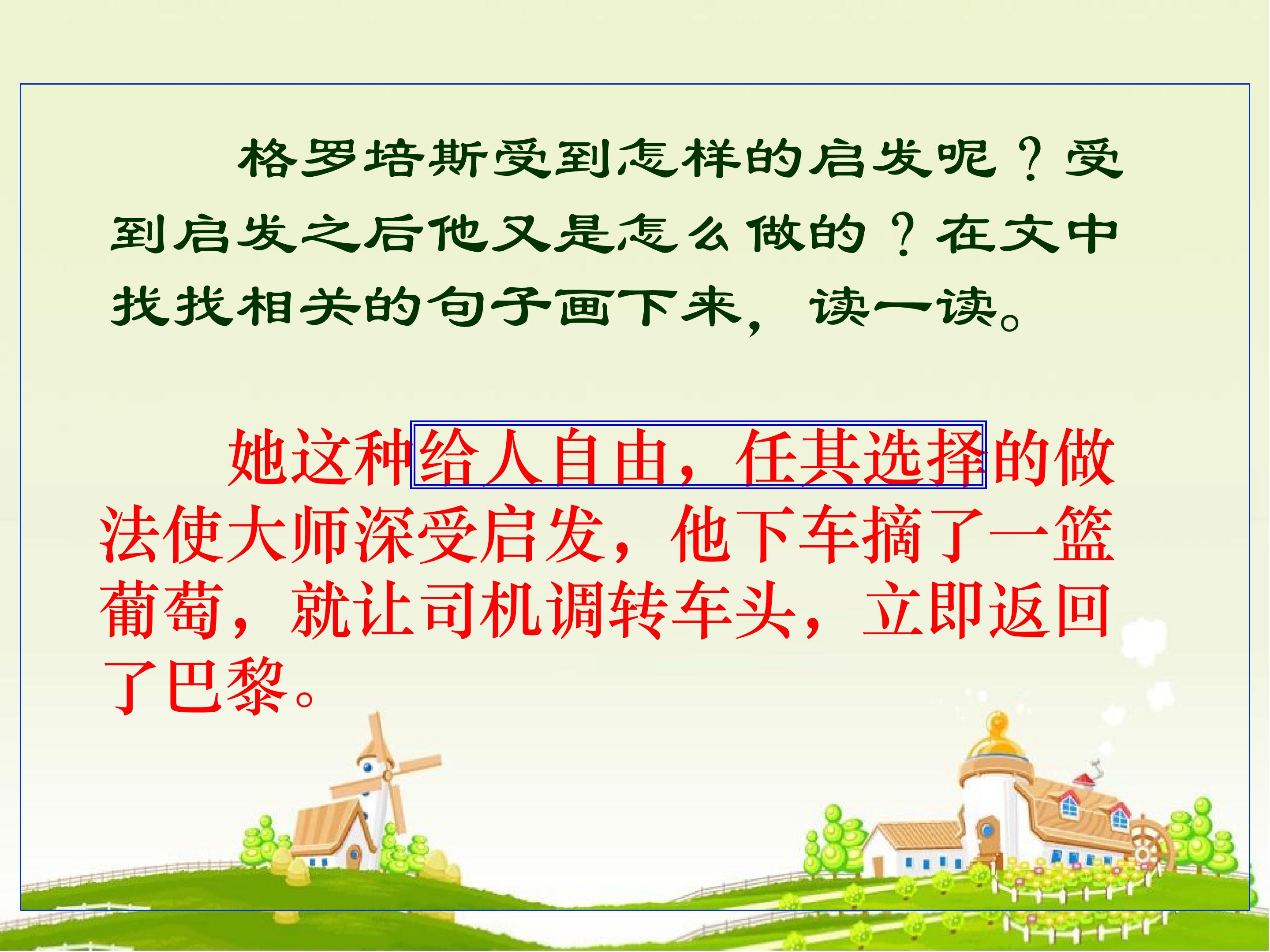 格罗培斯受到怎样的启发呢？受到启发之后他又是怎么做的？在文中找找相关的句子画下来，读一读。

她这种给人自由，任其选择的做法使大师深受启发，他下车摘了一篮葡萄，就让司机调转车头，立即返回了巴黎。